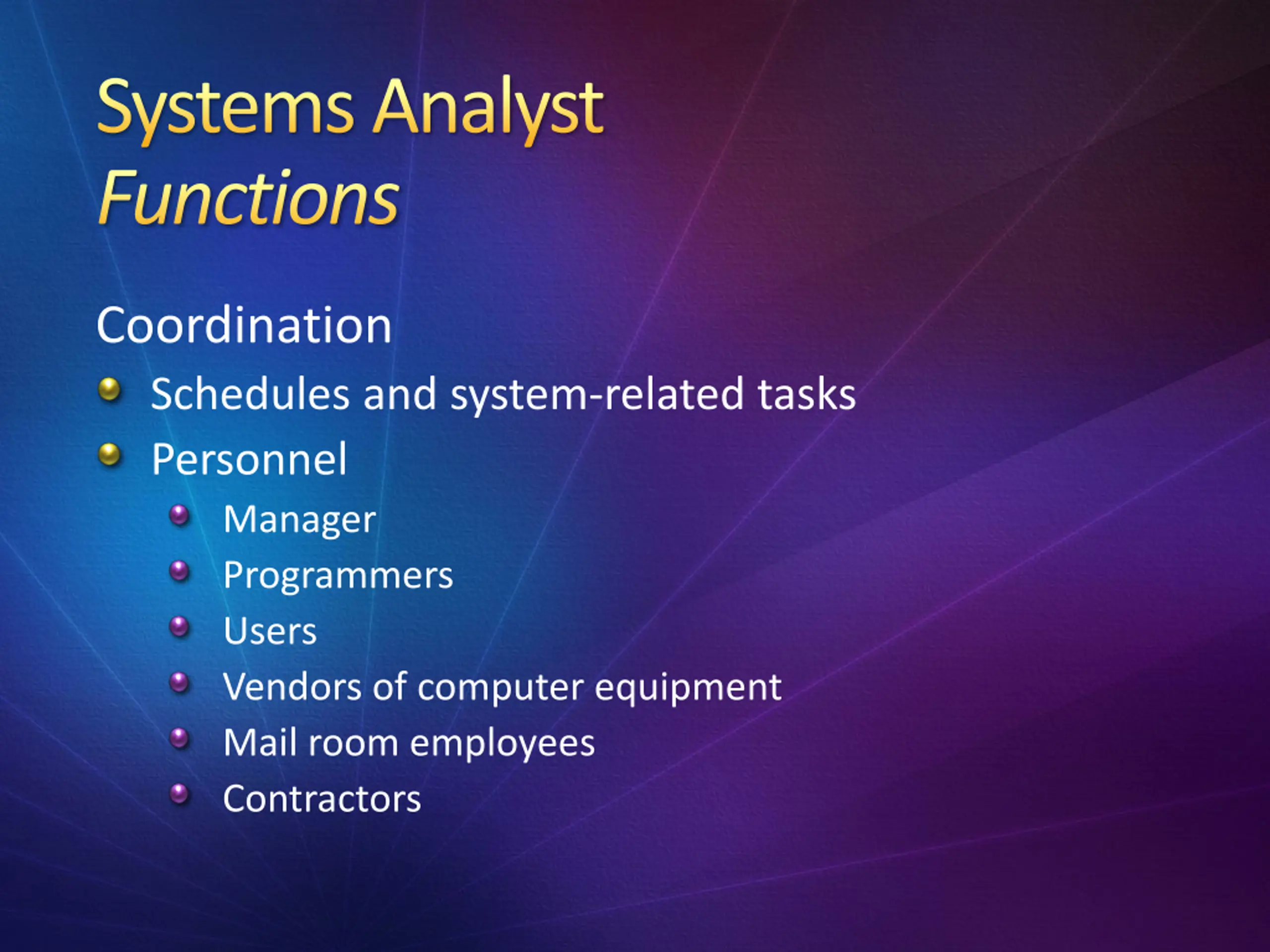 Systems Analyst
Functions

Coordination

- Schedules and system-related tasks
- Personnel
  - Manager
  - Programmers
  - Users
  - Vendors of computer equipment
  - Mail room employees
  - Contractors